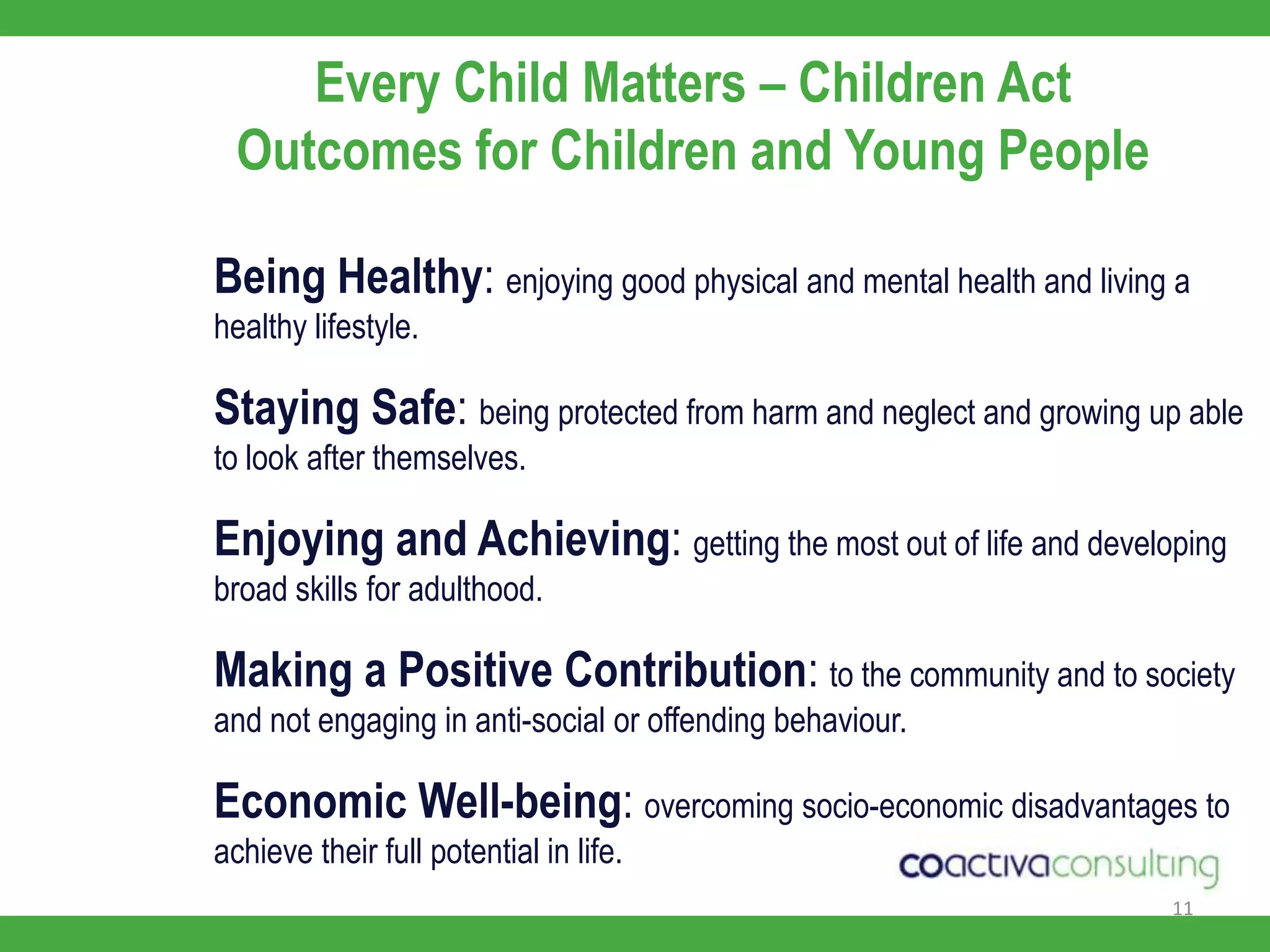 Every Child Matters – Children Act
Outcomes for Children and Young People

Being Healthy: enjoying good physical and mental health and living a healthy lifestyle.

Staying Safe: being protected from harm and neglect and growing up able to look after themselves.

Enjoying and Achieving: getting the most out of life and developing broad skills for adulthood.

Making a Positive Contribution: to the community and to society and not engaging in anti-social or offending behaviour.

Economic Well-being: overcoming socio-economic disadvantages to achieve their full potential in life.

coactivaconsulting

11